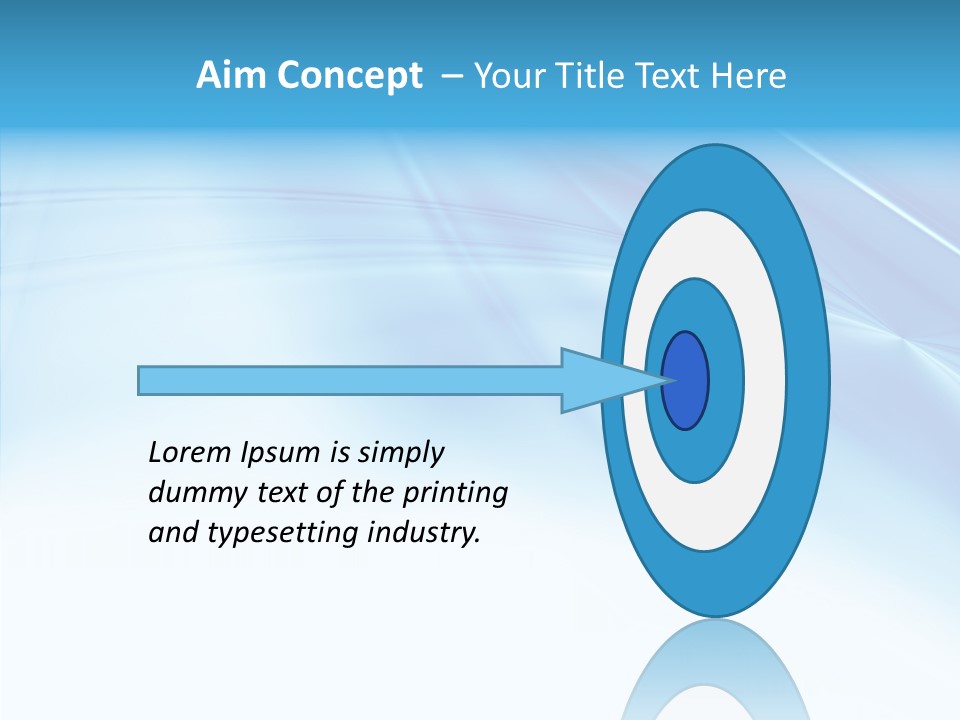 Aim Concept – Your Title Text Here

Lorem Ipsum is simply dummy text of the printing and typesetting industry.